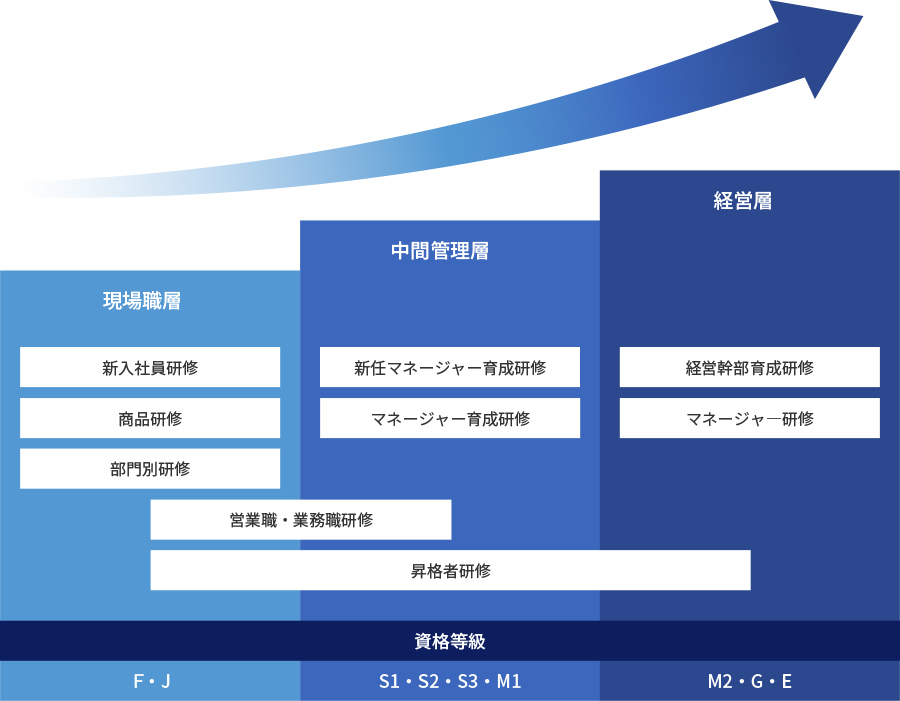 現場職層

新入社員研修

商品研修

部門別研修

中間管理層

新任マネージャー育成研修

マネージャー育成研修

経営層

経営幹部育成研修

マネージャー研修

営業職・業務職研修

昇格者研修

資格等級

F・J

S1・S2・S3・M1

M2・G・E